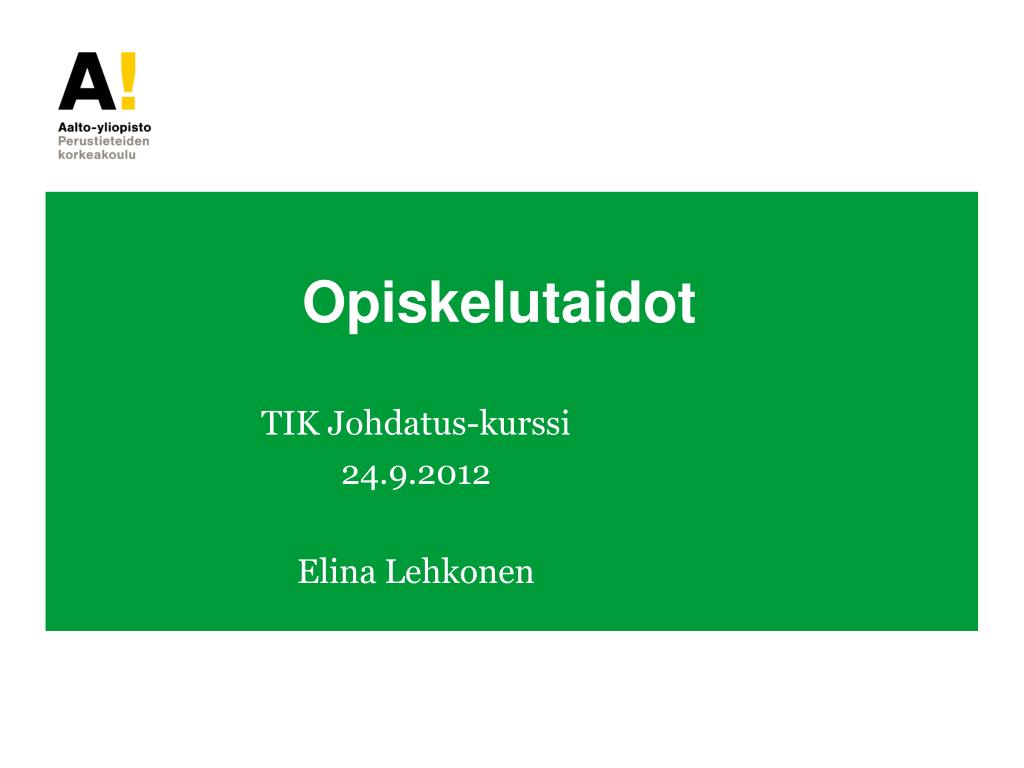 A!
Aalto-yliopisto
Perustieteiden korkeakoulu

Opiskelutaidot

TIK Johdatus-kurssi
24.9.2012

Elina Lehkonen